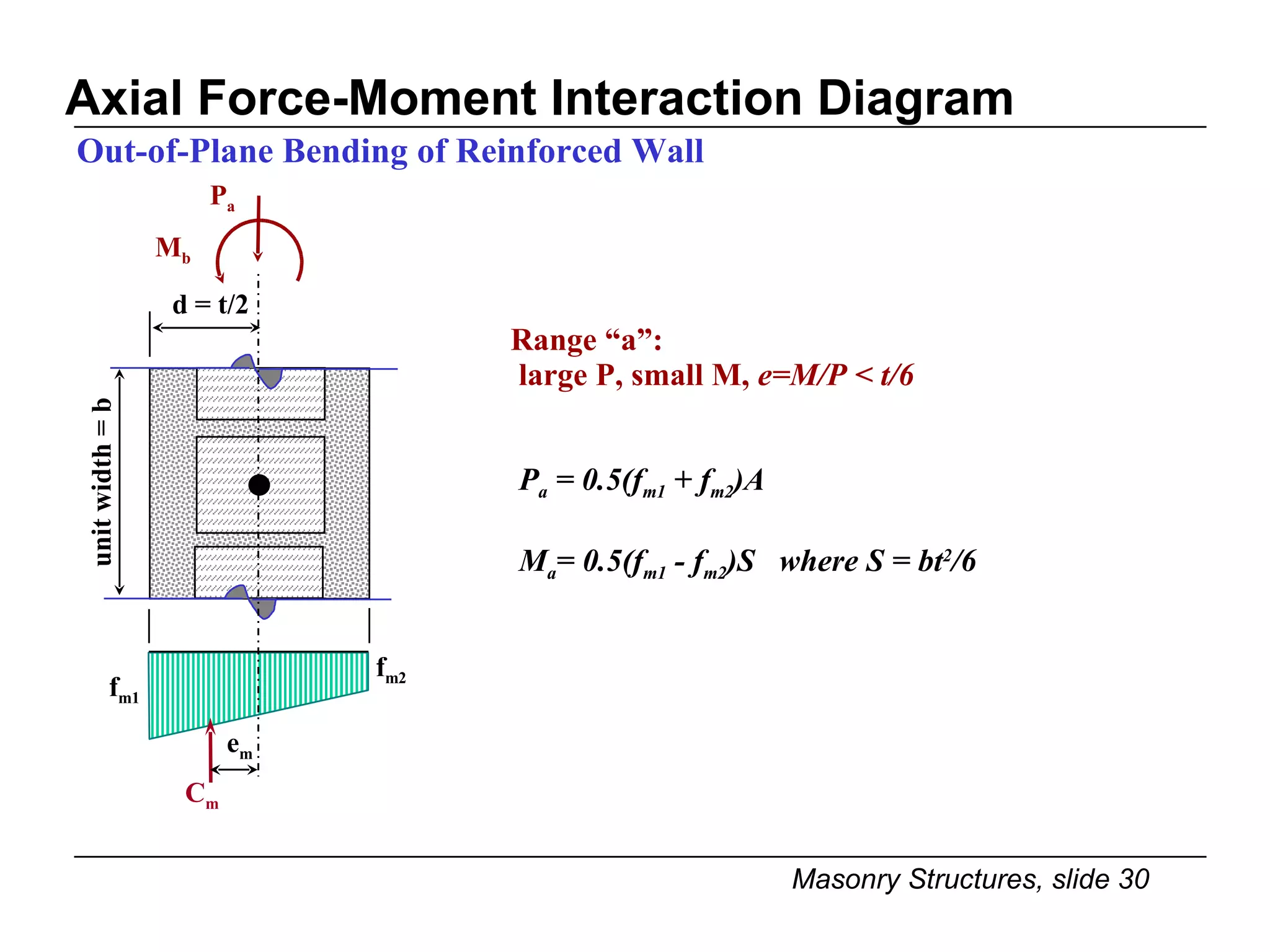 Axial Force-Moment Interaction Diagram

Out-of-Plane Bending of Reinforced Wall

$P_a$

$M_b$

d = t/2

unit width = b

$f_{m1}$

$f_{m2}$

$e_m$

$C_m$

Range “a”:
large P, small M, $e=M/P < t/6$

$P_a = 0.5(f_{m1} + f_{m2})A$

$M_a = 0.5(f_{m1} - f_{m2})S$ where $S = bt^2/6$

Masonry Structures, slide 30